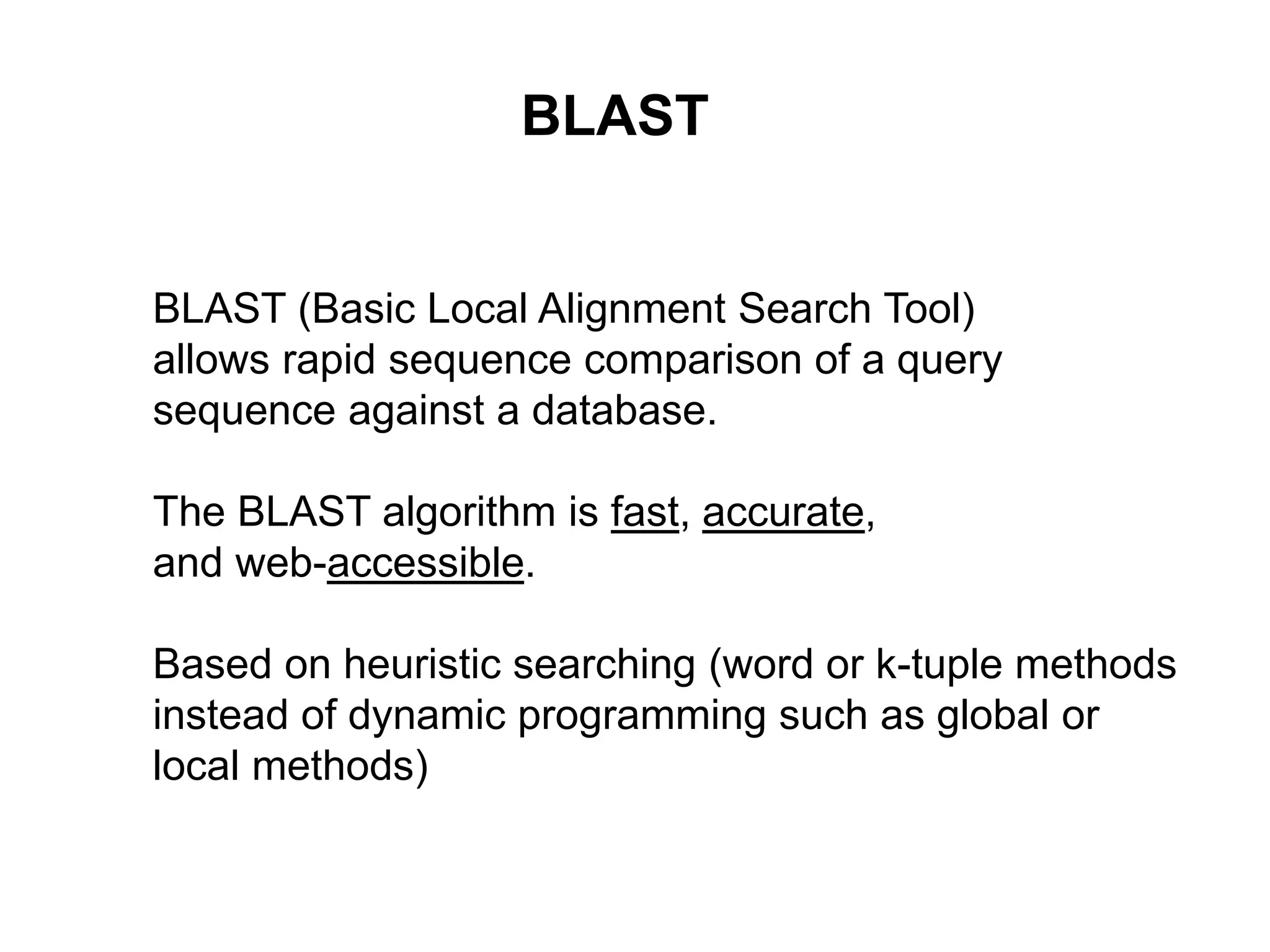 BLAST

BLAST (Basic Local Alignment Search Tool) allows rapid sequence comparison of a query sequence against a database.

The BLAST algorithm is fast, accurate, and web-accessible.

Based on heuristic searching (word or k-tuple methods instead of dynamic programming such as global or local methods)